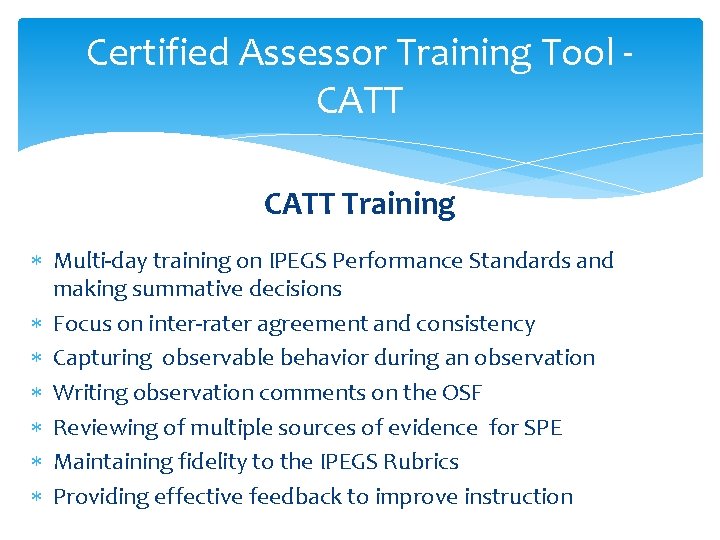 Certified Assessor Training Tool - CATT

CATT Training

* Multi-day training on IPEGS Performance Standards and making summative decisions
* Focus on inter-rater agreement and consistency
* Capturing observable behavior during an observation
* Writing observation comments on the OSF
* Reviewing of multiple sources of evidence for SPE
* Maintaining fidelity to the IPEGS Rubrics
* Providing effective feedback to improve instruction